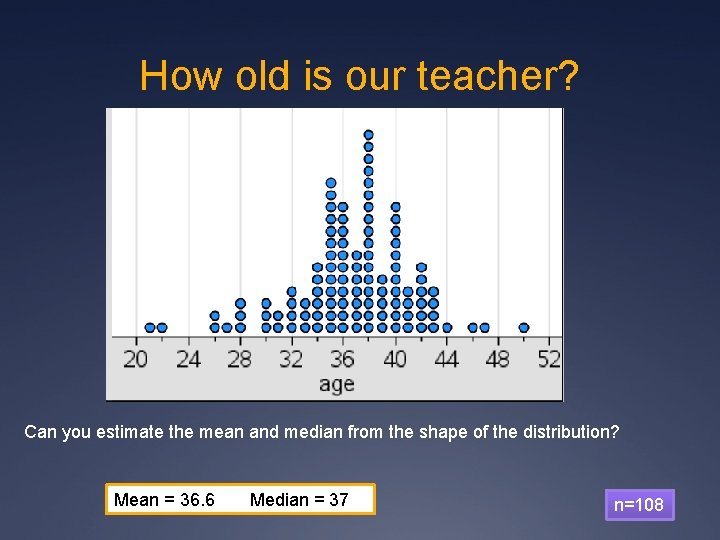 How old is our teacher?

20 24 28 32 36 40 44 48 52
age

Can you estimate the mean and median from the shape of the distribution?

Mean = 36.6 Median = 37

n=108